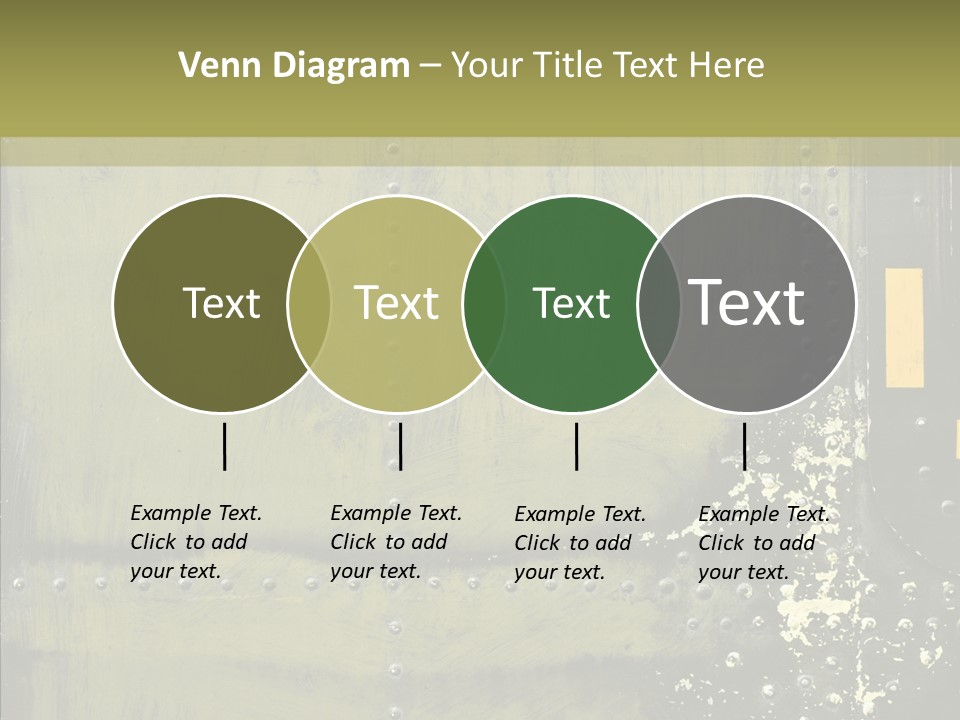 Venn Diagram – Your Title Text Here

Text

Text

Text

Text

Example Text. Click to add your text.

Example Text. Click to add your text.

Example Text. Click to add your text.

Example Text. Click to add your text.